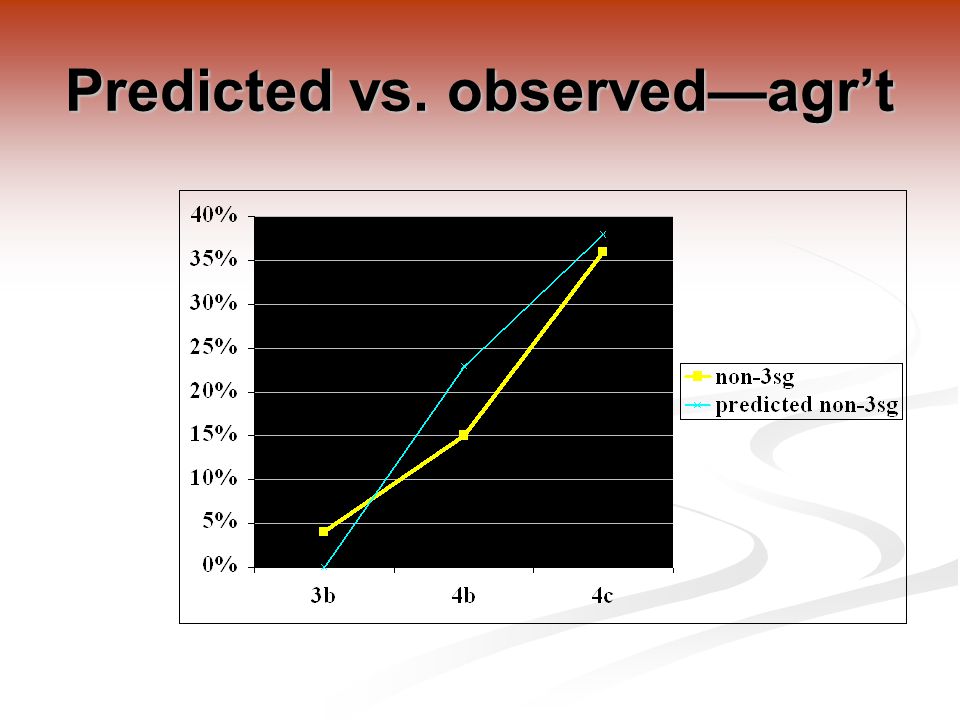 Predicted vs. observed—agr’t

40%
35%
30%
25%
20%
15%
10%
5%
0%

3b
4b
4c

non-3sg
predicted non-3sg